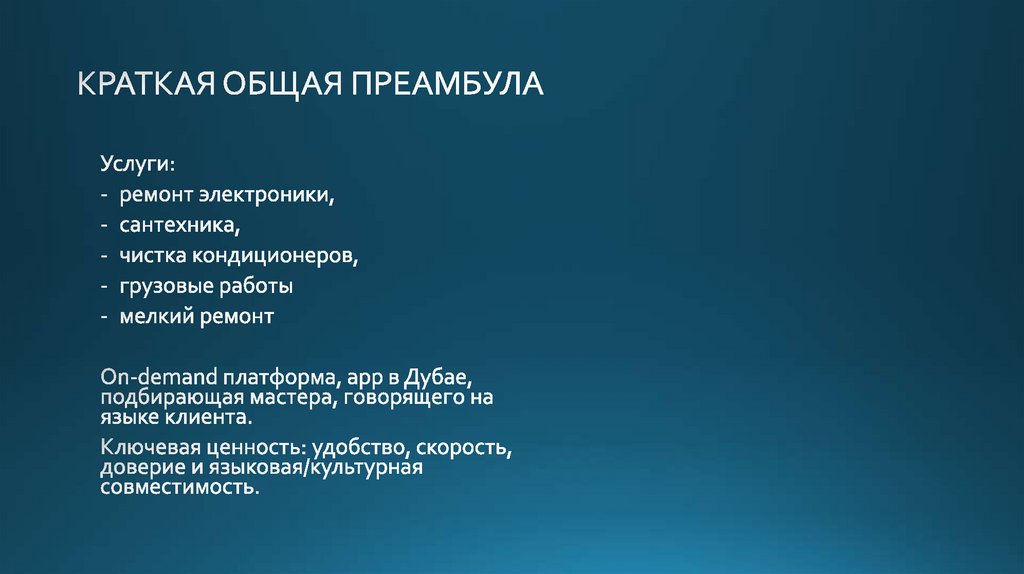 КРАТКАЯ ОБЩАЯ ПРЕАМБУЛА

Услуги:
- ремонт электроники,
- сантехника,
- чистка кондиционеров,
- грузовые работы
- мелкий ремонт

On-demand платформа, app в Дубае, подбирающая мастера, говорящего на языке клиента.

Ключевая ценность: удобство, скорость, доверие и языковая/культурная совместимость.